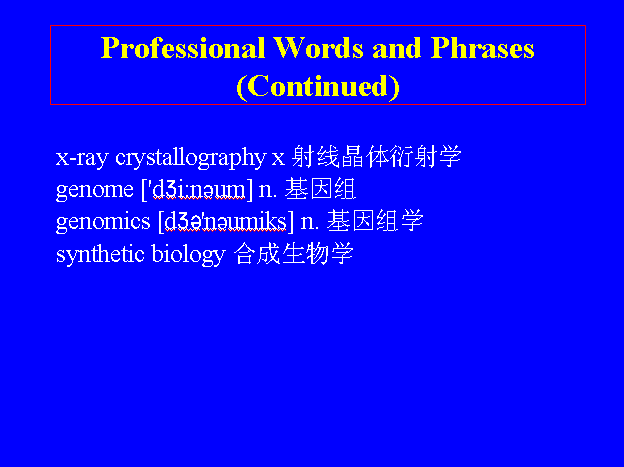 Professional Words and Phrases (Continued)

x-ray crystallography x 射线晶体衍射学
genome ['dʒi:nəum] n. 基因组
genomics [dʒə'nəumiks] n. 基因组学
synthetic biology 合成生物学